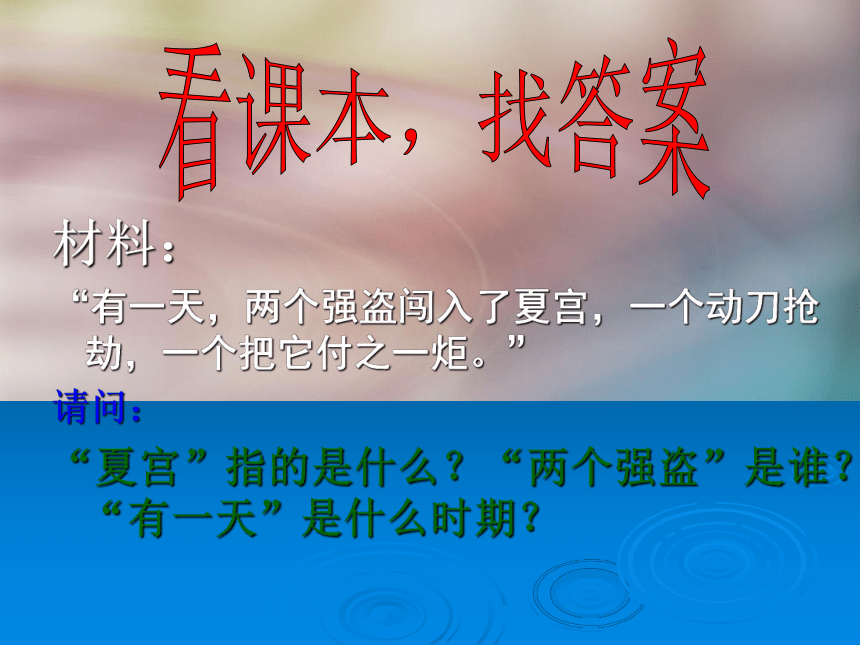 看课本，找答案

材料：

“有一天，两个强盗闯入了夏宫，一个动刀抢劫，一个把它付之一炬。”

请问：

“夏宫”指的是什么？“两个强盗”是谁？“有一天”是什么时期？